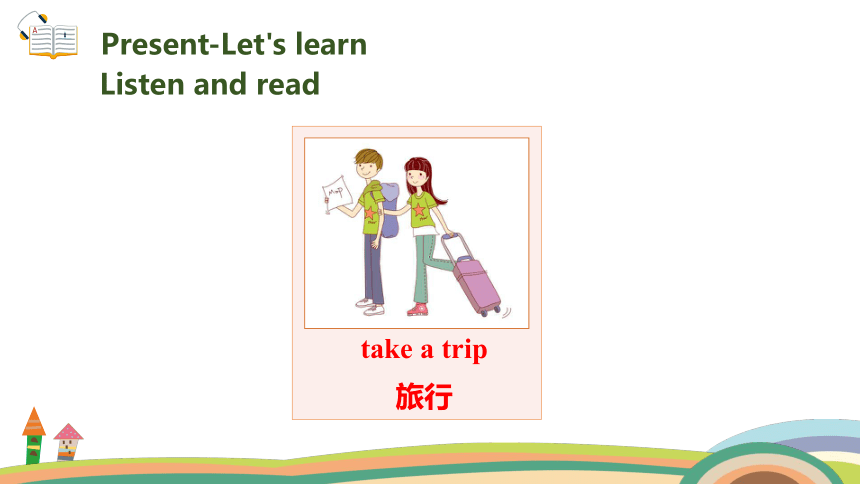 Present-Let's learn
Listen and read

take a trip
旅行